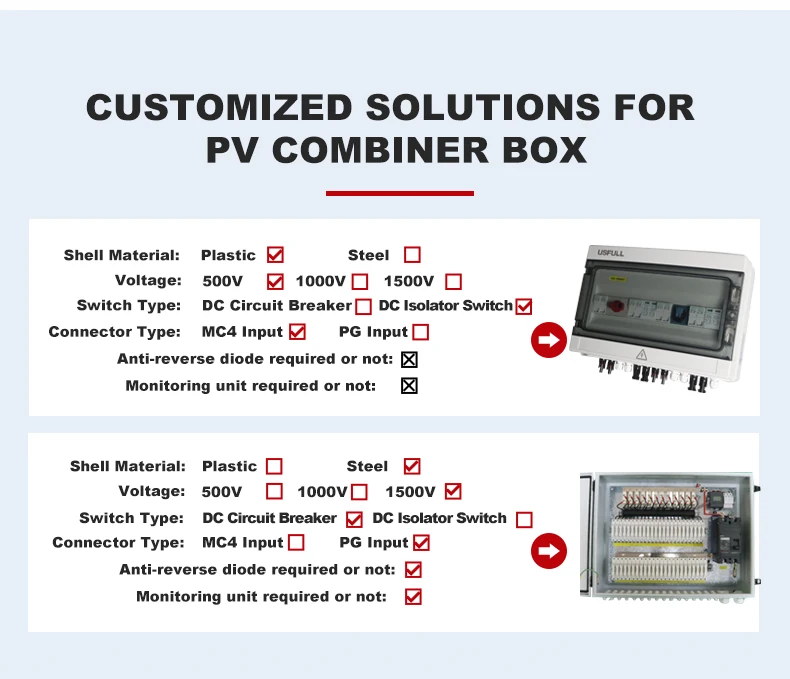 CUSTOMIZED SOLUTIONS FOR PV COMBINER BOX

Shell Material: Plastic ☑ Steel ☐
Voltage: 500V ☑ 1000V ☐ 1500V ☐
Switch Type: DC Circuit Breaker ☐ DC Isolator Switch ☑
Connector Type: MC4 Input ☑ PG Input ☐
Anti-reverse diode required or not: ☒
Monitoring unit required or not: ☒

USFULL

Shell Material: Plastic ☐ Steel ☑
Voltage: 500V ☐ 1000V ☐ 1500V ☑
Switch Type: DC Circuit Breaker ☑ DC Isolator Switch ☐
Connector Type: MC4 Input ☐ PG Input ☑
Anti-reverse diode required or not: ☑
Monitoring unit required or not: ☑